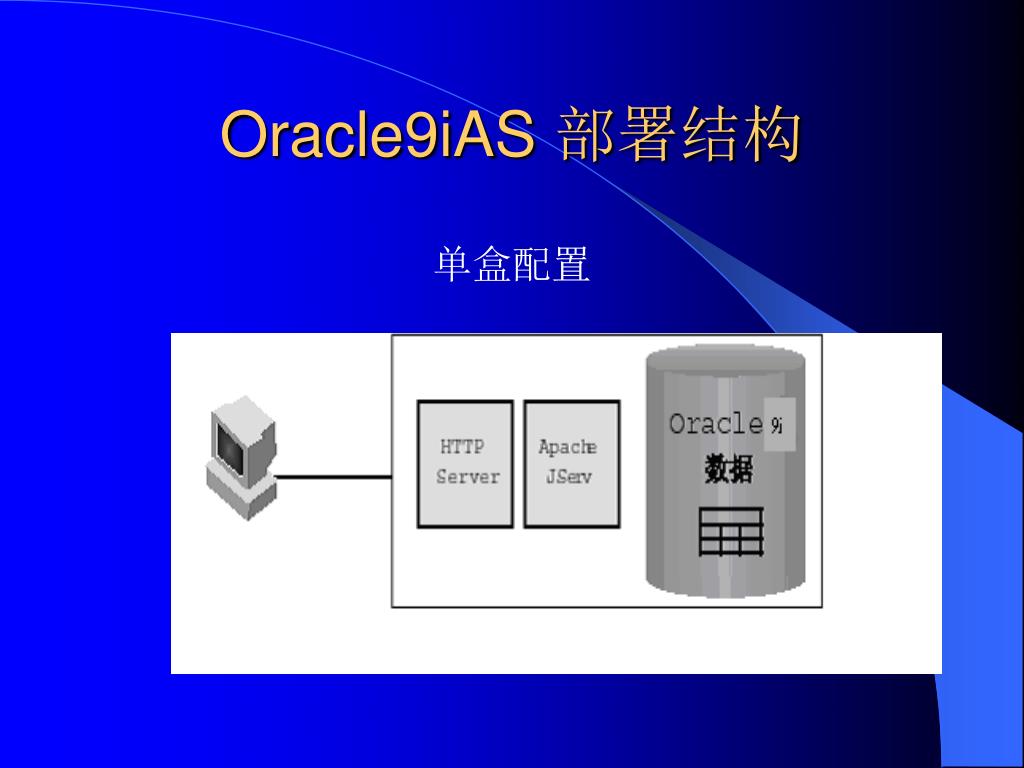 Oracle9iAS 部署结构

单盒配置

HTTP Server

Apache JServ

Oracle 9i

数据